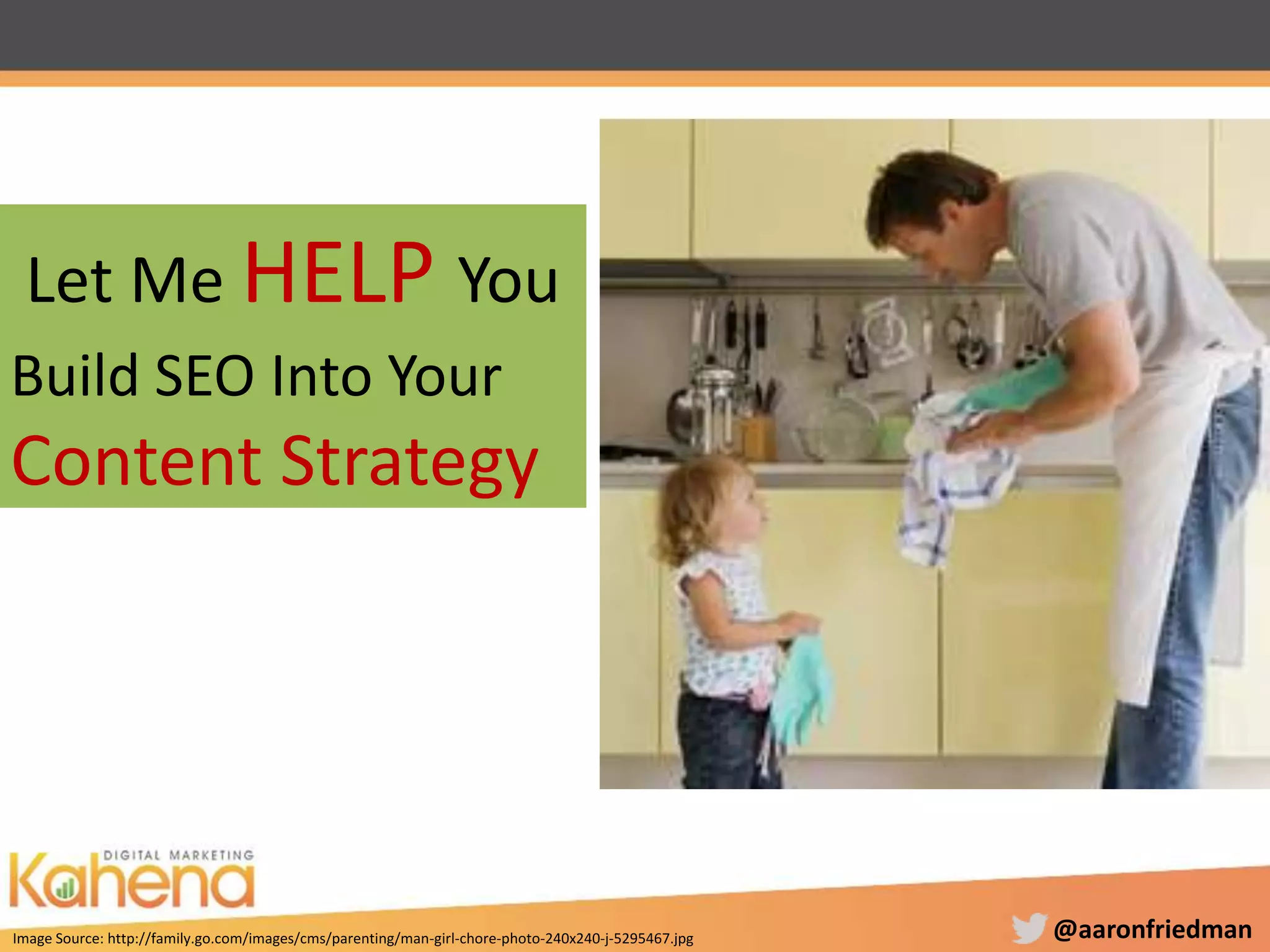 Let Me HELP You Build SEO Into Your Content Strategy

DIGITAL MARKETING
Kahena

Image Source: http://family.go.com/images/cms/parenting/man-girl-chore-photo-240x240-j-5295467.jpg

@aaronfriedman